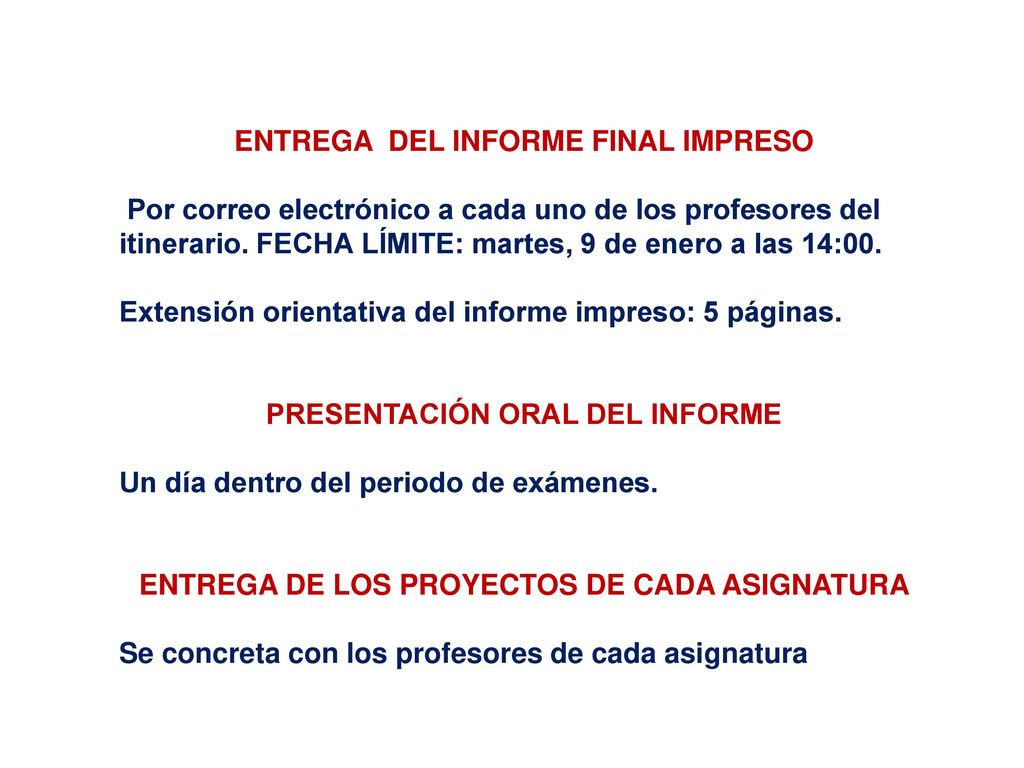 ENTREGA DEL INFORME FINAL IMPRESO

Por correo electrónico a cada uno de los profesores del itinerario. FECHA LÍMITE: martes, 9 de enero a las 14:00.

Extensión orientativa del informe impreso: 5 páginas.

PRESENTACIÓN ORAL DEL INFORME

Un día dentro del periodo de exámenes.

ENTREGA DE LOS PROYECTOS DE CADA ASIGNATURA

Se concreta con los profesores de cada asignatura